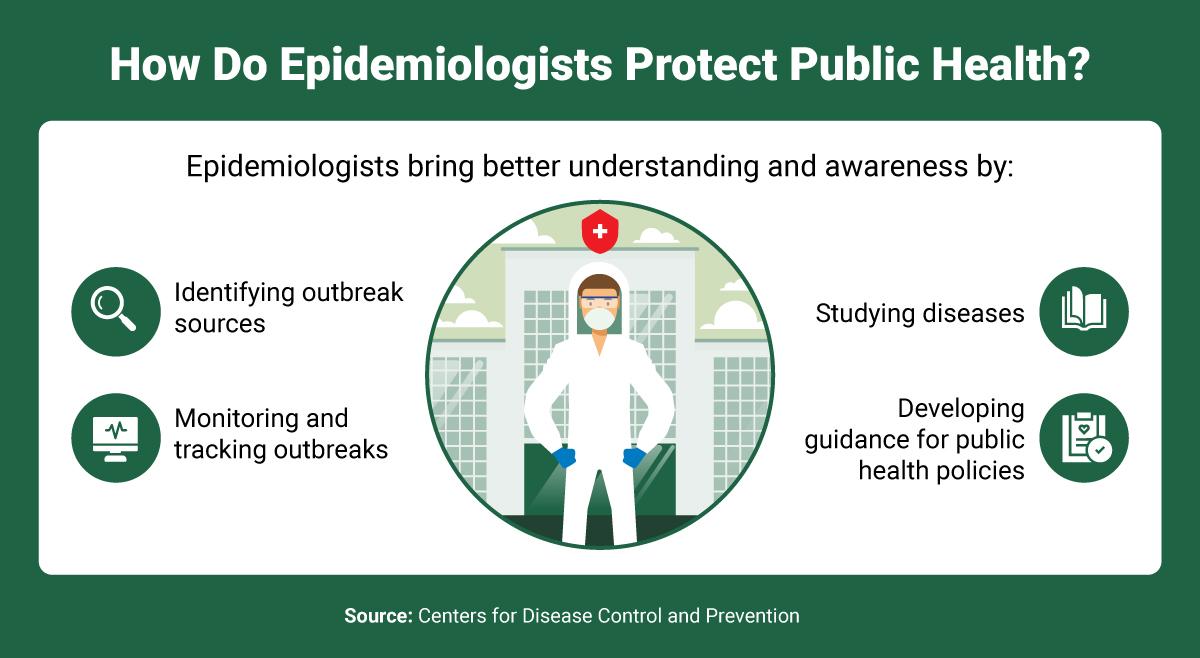 How Do Epidemiologists Protect Public Health?

Epidemiologists bring better understanding and awareness by:

Identifying outbreak sources

Monitoring and tracking outbreaks

Studying diseases

Developing guidance for public health policies

Source: Centers for Disease Control and Prevention